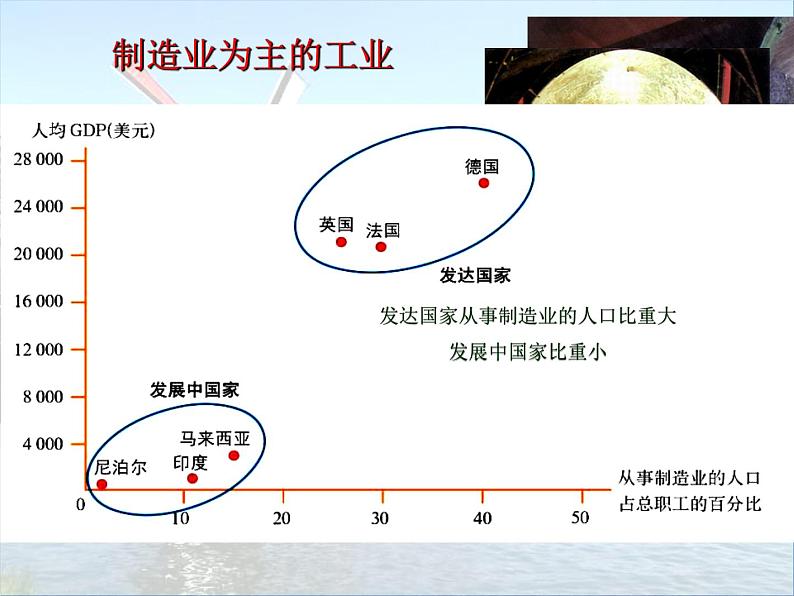 制造业为主的工业

人均 GDP(美元)

28 000
24 000
20 000
16 000
12 000
8 000
4 000
0

德国
英国
法国
发达国家

发达国家从事制造业的人口比重大
发展中国家比重小

发展中国家
马来西亚
印度
尼泊尔

10
20
30
40
50

从事制造业的人口占总职工的百分比